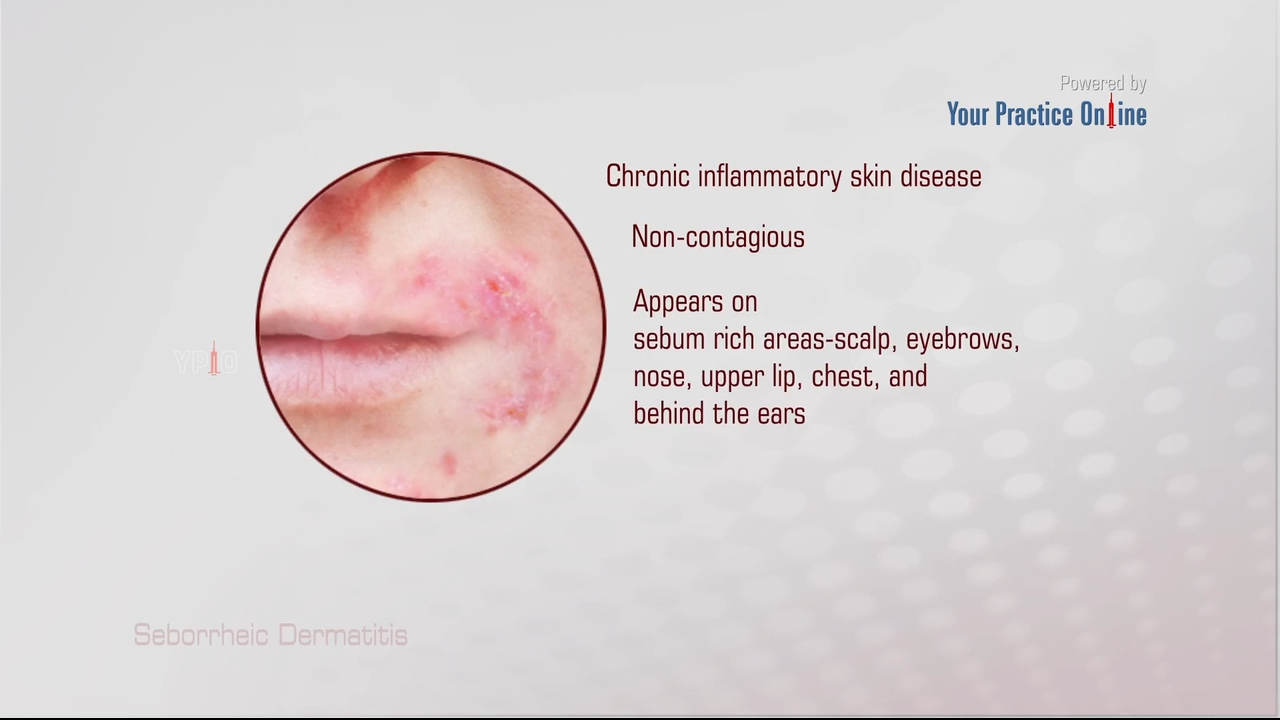 Powered by
Your Practice Online

Chronic inflammatory skin disease

Non-contagious

Appears on
sebum rich areas-scalp, eyebrows, nose, upper lip, chest, and behind the ears

YPO

Seborrheic Dermatitis